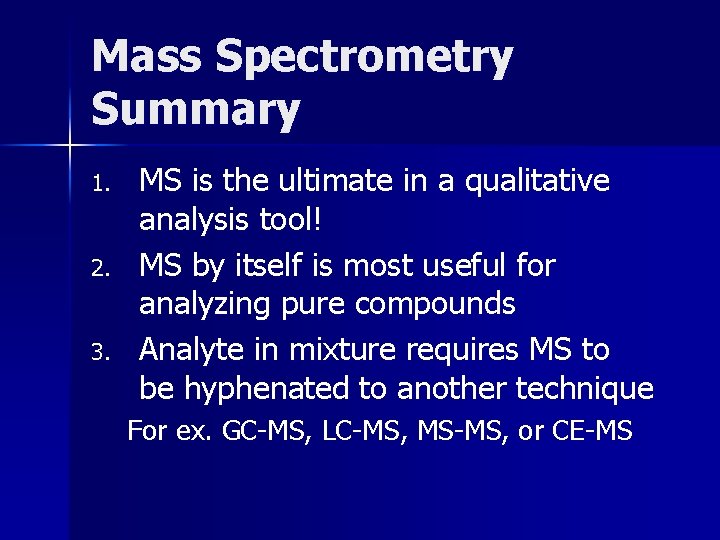 Mass Spectrometry Summary

1. MS is the ultimate in a qualitative analysis tool!
2. MS by itself is most useful for analyzing pure compounds
3. Analyte in mixture requires MS to be hyphenated to another technique

For ex. GC-MS, LC-MS, MS-MS, or CE-MS